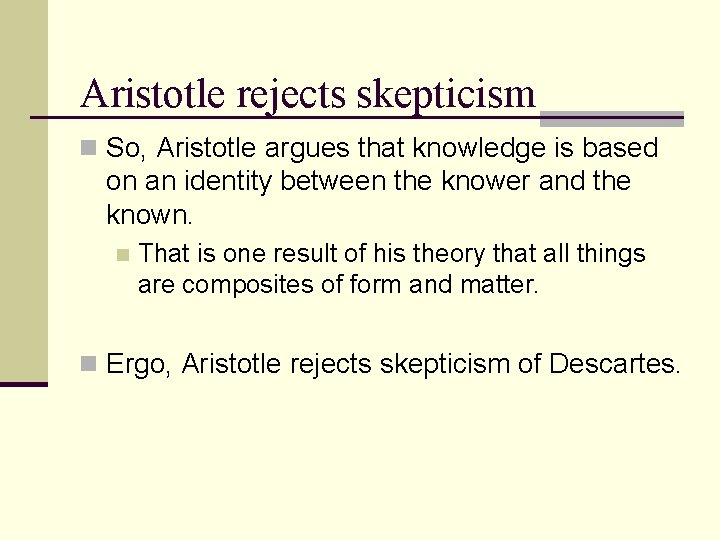 Aristotle rejects skepticism

So, Aristotle argues that knowledge is based on an identity between the knower and the known.

That is one result of his theory that all things are composites of form and matter.

Ergo, Aristotle rejects skepticism of Descartes.